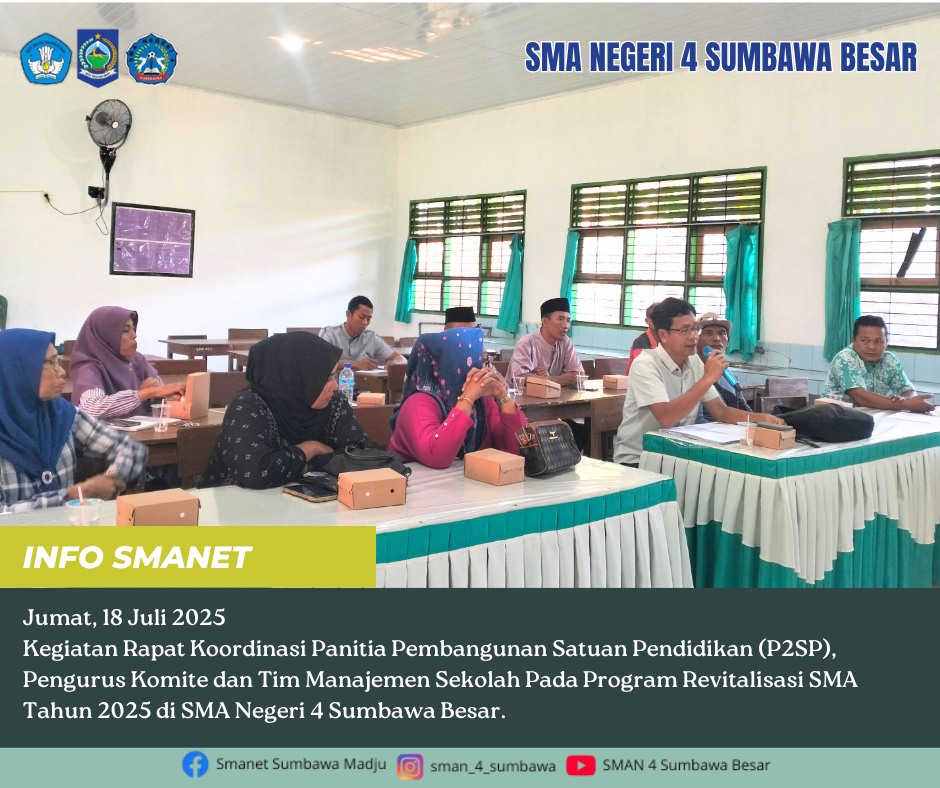 SMA NEGERI 4 SUMBAWA BESAR

INFO SMANET

Jumat, 18 Juli 2025
Kegiatan Rapat Koordinasi Panitia Pembangunan Satuan Pendidikan (P2SP), Pengurus Komite dan Tim Manajemen Sekolah Pada Program Revitalisasi SMA Tahun 2025 di SMA Negeri 4 Sumbawa Besar.

Smanet Sumbawa Madju sman_4_sumbawa SMAN 4 Sumbawa Besar